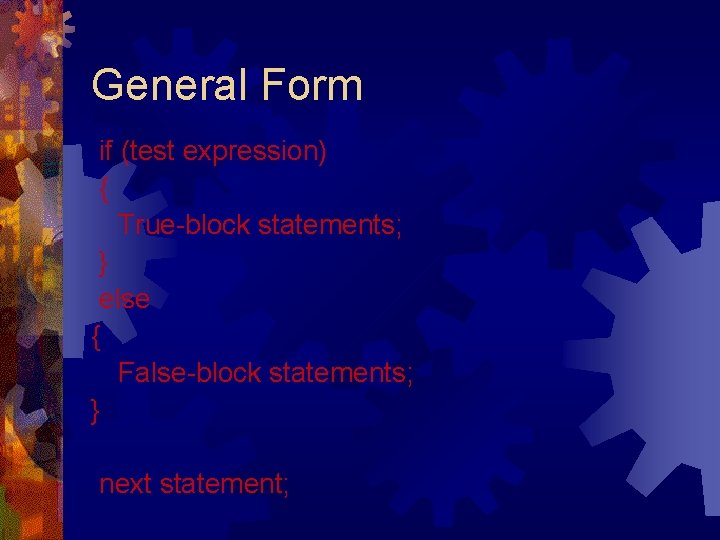 General Form

if (test expression)
{
True-block statements;
}
else
{
False-block statements;
}

next statement;